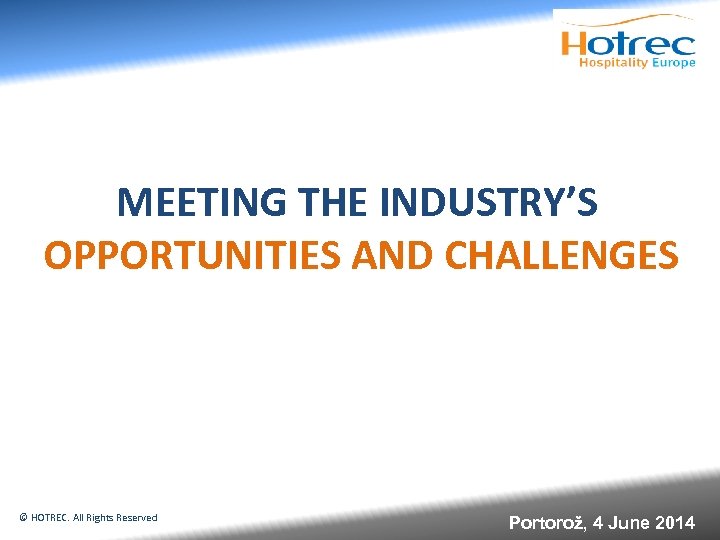 Hotrec
Hospitality Europe

MEETING THE INDUSTRY'S
OPPORTUNITIES AND CHALLENGES

© HOTREC. All Rights Reserved

Portorož, 4 June 2014